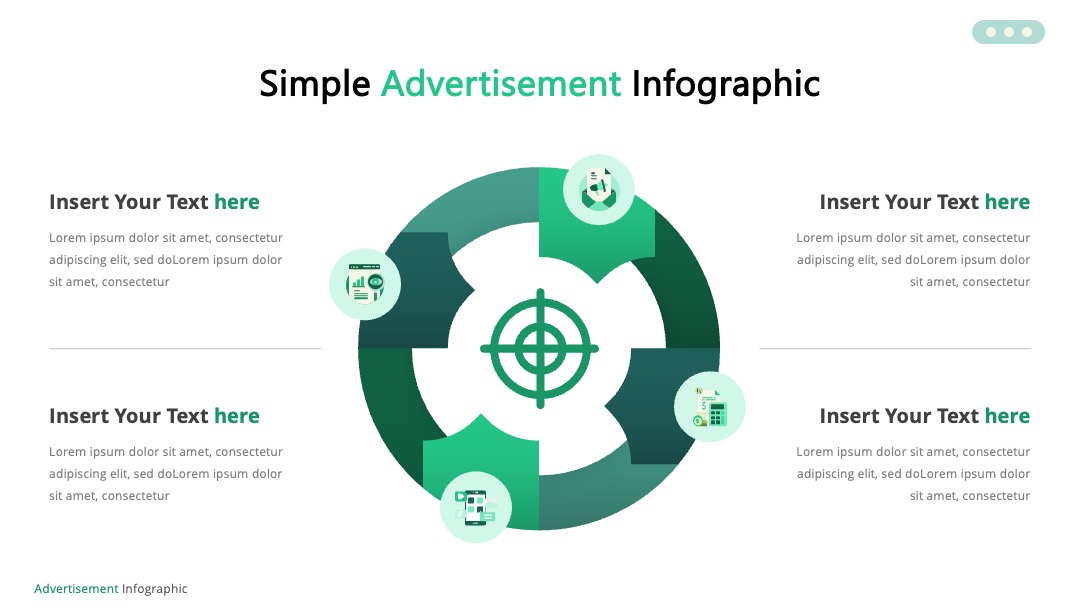 Simple Advertisement Infographic

Insert Your Text here

Lorem ipsum dolor sit amet, consectetur adipiscing elit, sed doLorem ipsum dolor sit amet, consectetur

Insert Your Text here

Lorem ipsum dolor sit amet, consectetur adipiscing elit, sed doLorem ipsum dolor sit amet, consectetur

Insert Your Text here

Lorem ipsum dolor sit amet, consectetur adipiscing elit, sed doLorem ipsum dolor sit amet, consectetur

Insert Your Text here

Lorem ipsum dolor sit amet, consectetur adipiscing elit, sed doLorem ipsum dolor sit amet, consectetur

Advertisement Infographic